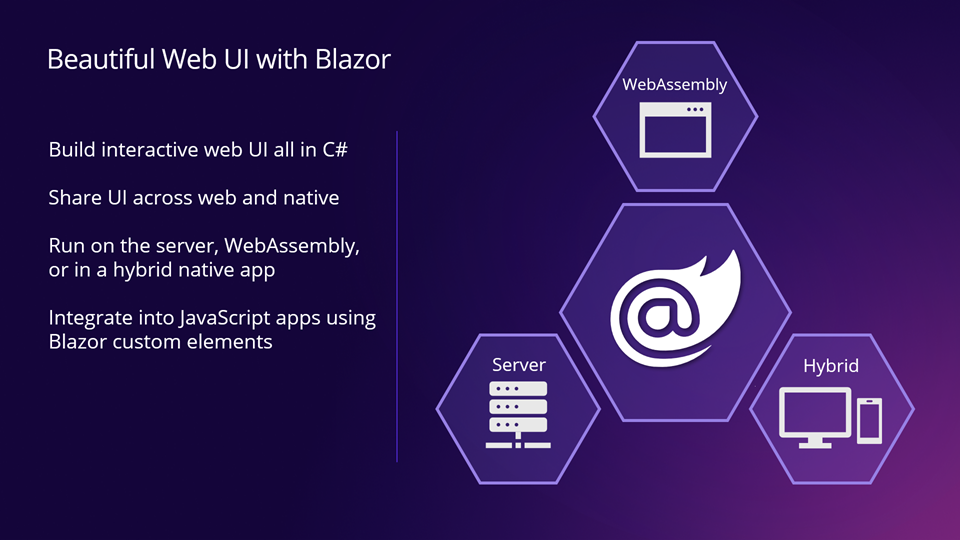 Beautiful Web UI with Blazor

Build interactive web UI all in C#

Share UI across web and native

Run on the server, WebAssembly, or in a hybrid native app

Integrate into JavaScript apps using Blazor custom elements

WebAssembly

Server

Hybrid